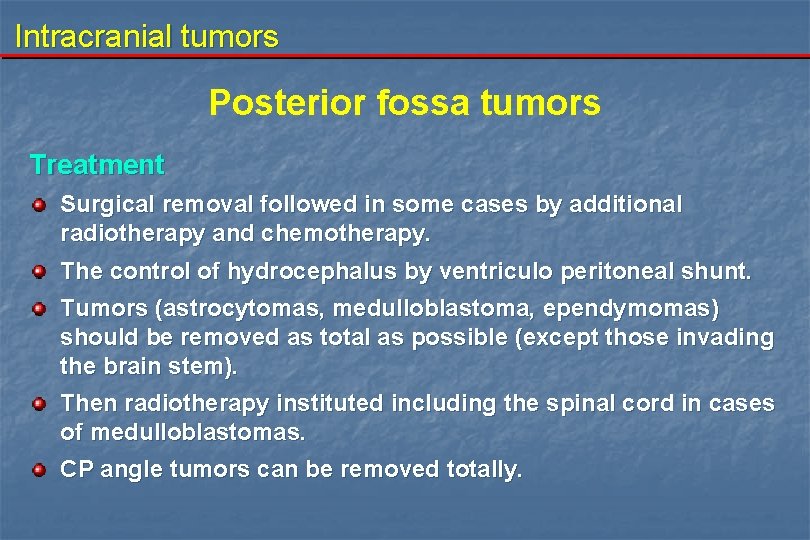 Intracranial tumors

Posterior fossa tumors

Treatment

- Surgical removal followed in some cases by additional radiotherapy and chemotherapy.
- The control of hydrocephalus by ventriculo peritoneal shunt.
- Tumors (astrocytomas, medulloblastoma, ependymomas) should be removed as total as possible (except those invading the brain stem).
- Then radiotherapy instituted including the spinal cord in cases of medulloblastomas.
- CP angle tumors can be removed totally.